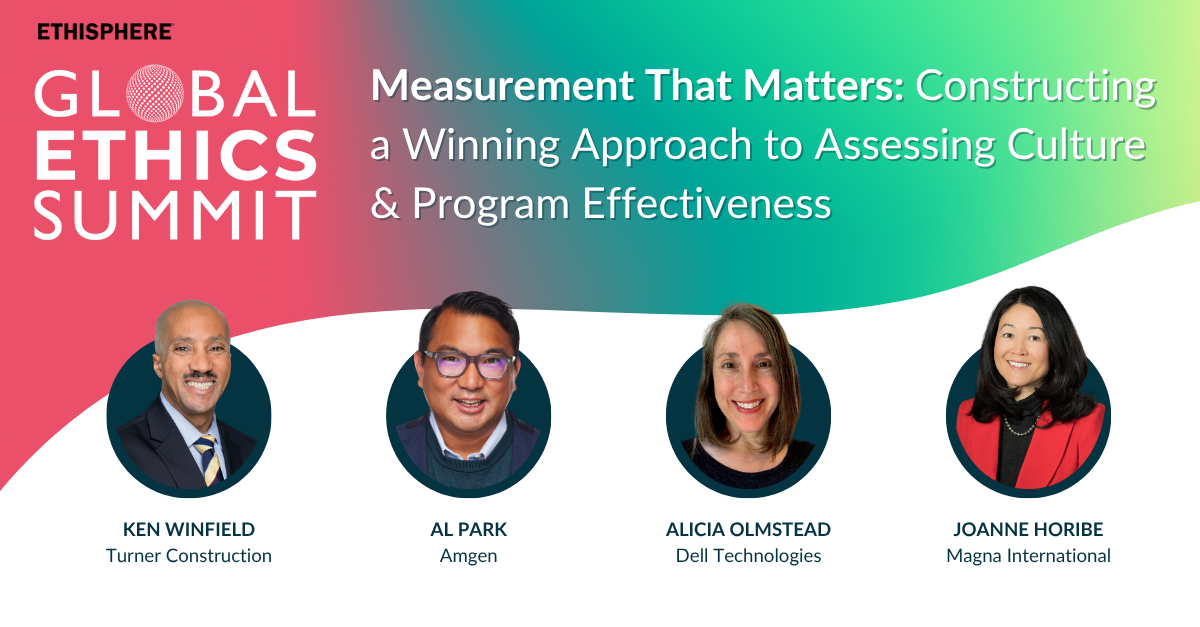 ETHISPHERE

GLOBAL ETHICS SUMMIT

Measurement That Matters: Constructing a Winning Approach to Assessing Culture & Program Effectiveness

KEN WINFIELD
Turner Construction

AL PARK
Amgen

ALICIA OLMSTEAD
Dell Technologies

JOANNE HORIBE
Magna International